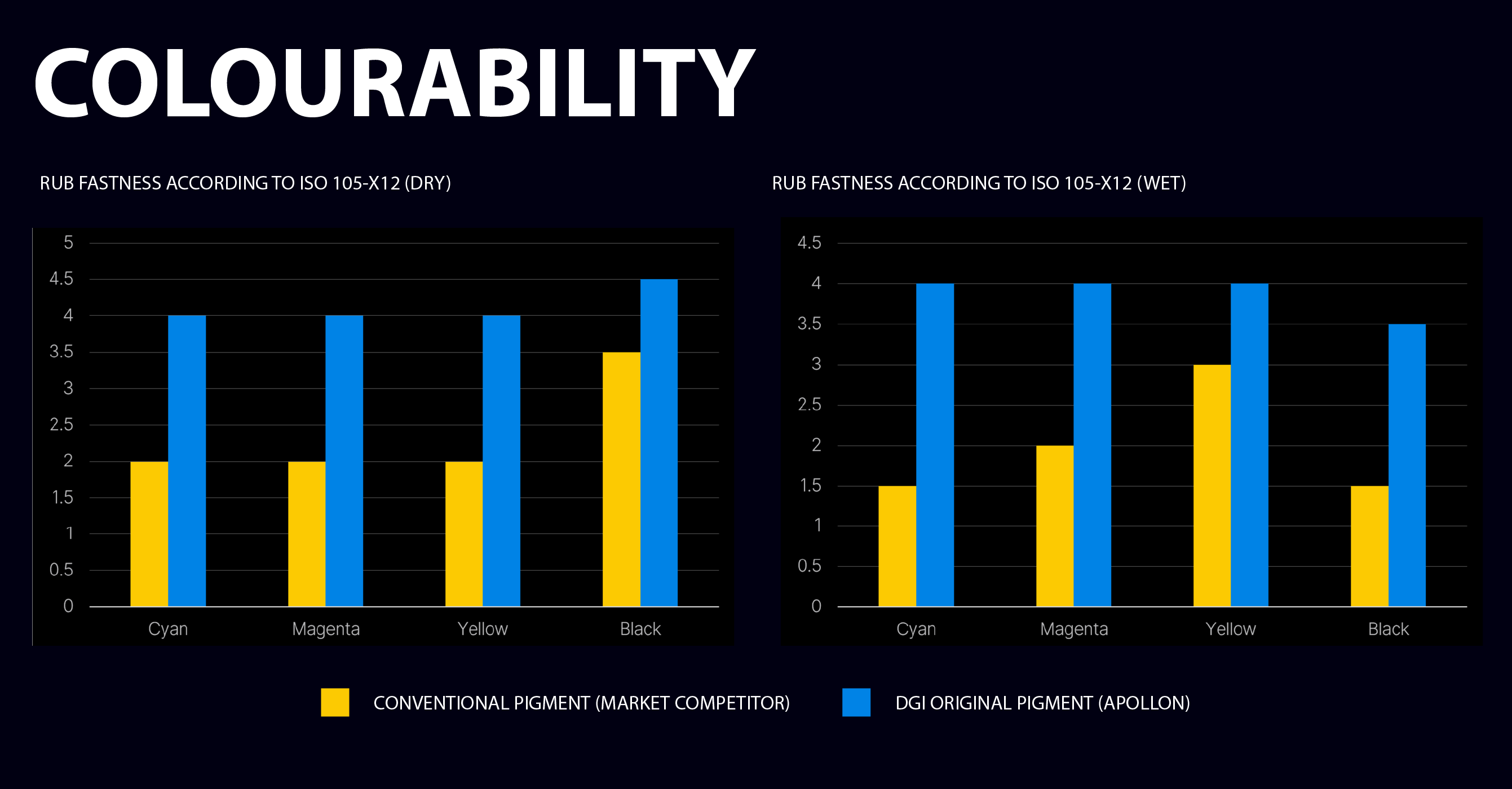 COLOURABILITY

RUB FASTNESS ACCORDING TO ISO 105-X12 (DRY)

5
4.5
4
3.5
3
2.5
2
1.5
1
0.5
0

Cyan Magenta Yellow Black

RUB FASTNESS ACCORDING TO ISO 105-X12 (WET)

4.5
4
3.5
3
2.5
2
1.5
1
0.5
0

Cyan Magenta Yellow Black

CONVENTIONAL PIGMENT (MARKET COMPETITOR)
DGI ORIGINAL PIGMENT (APOLLON)